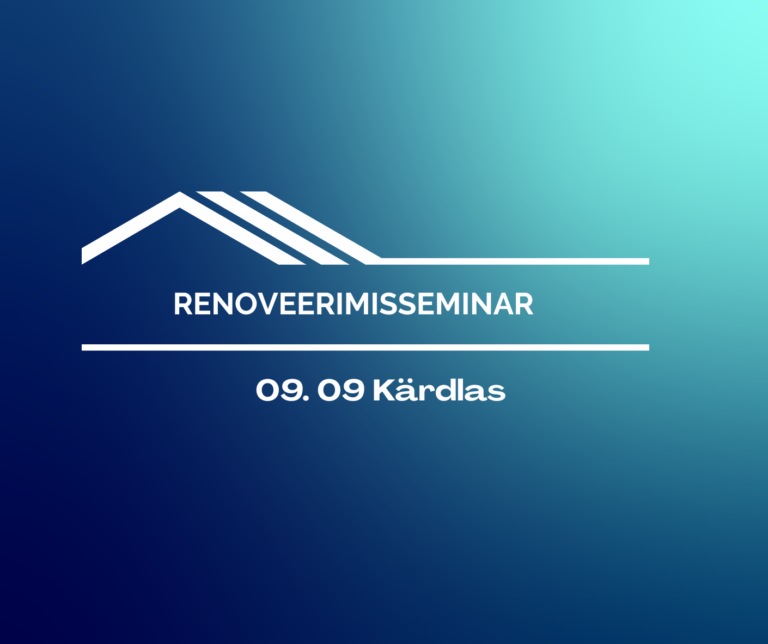 RENOVEERIMISSEMINAR

09. 09 Kärdlas